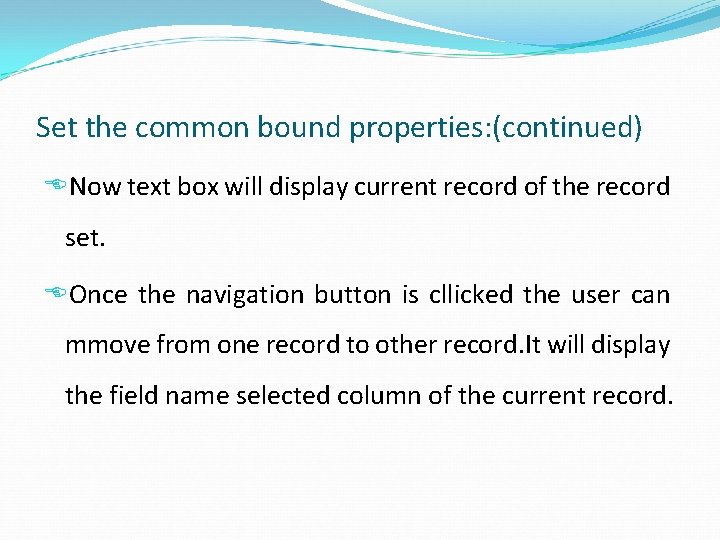 Set the common bound properties:(continued)

Now text box will display current record of the record set.

Once the navigation button is cllicked the user can mmove from one record to other record.It will display the field name selected column of the current record.